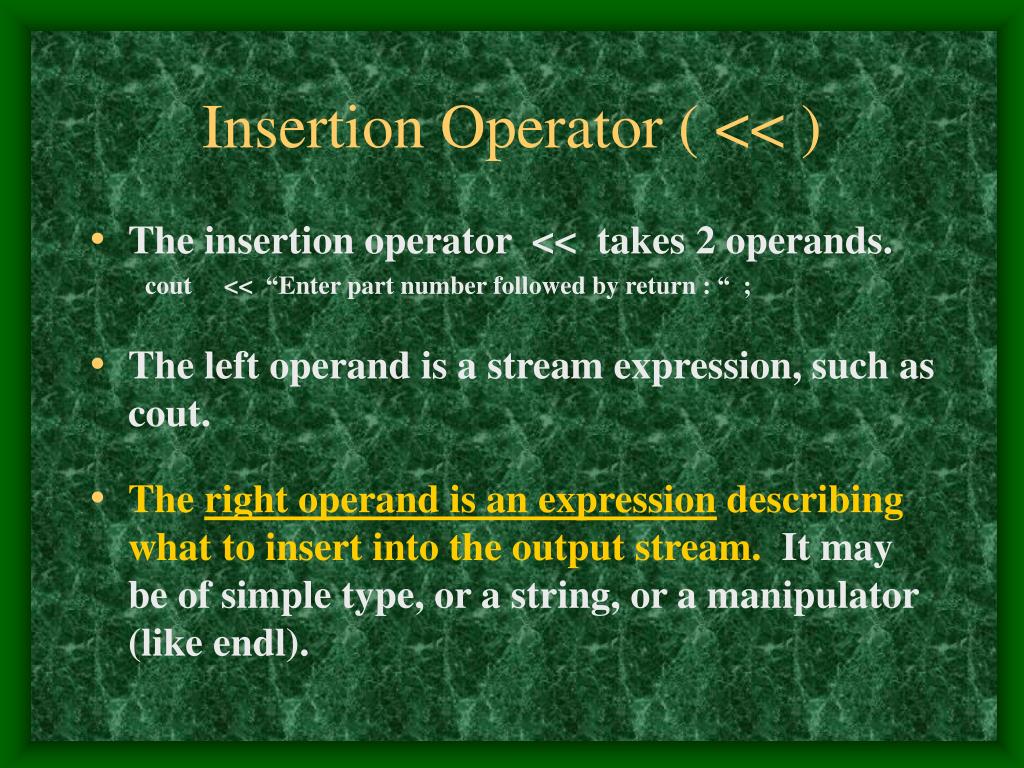 Insertion Operator ( << )

• The insertion operator << takes 2 operands.

cout << “Enter part number followed by return : “ ;

• The left operand is a stream expression, such as cout.

• The right operand is an expression describing what to insert into the output stream. It may be of simple type, or a string, or a manipulator (like endl).